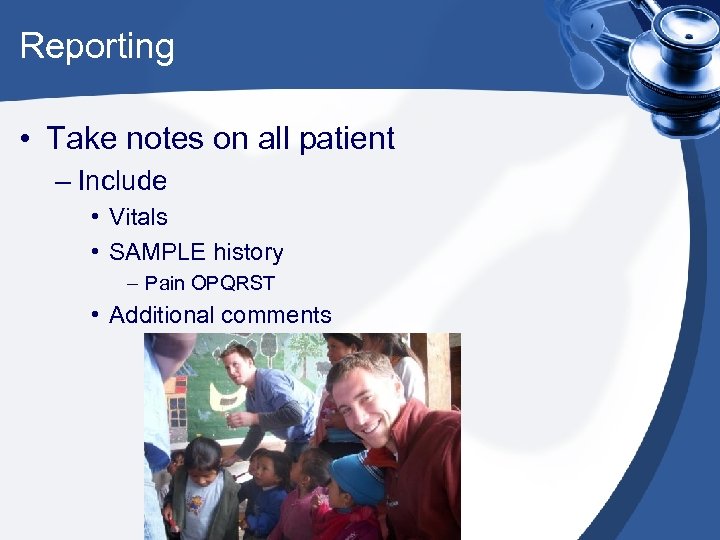 Reporting

• Take notes on all patient
  – Include
    • Vitals
    • SAMPLE history
      – Pain OPQRST
    • Additional comments